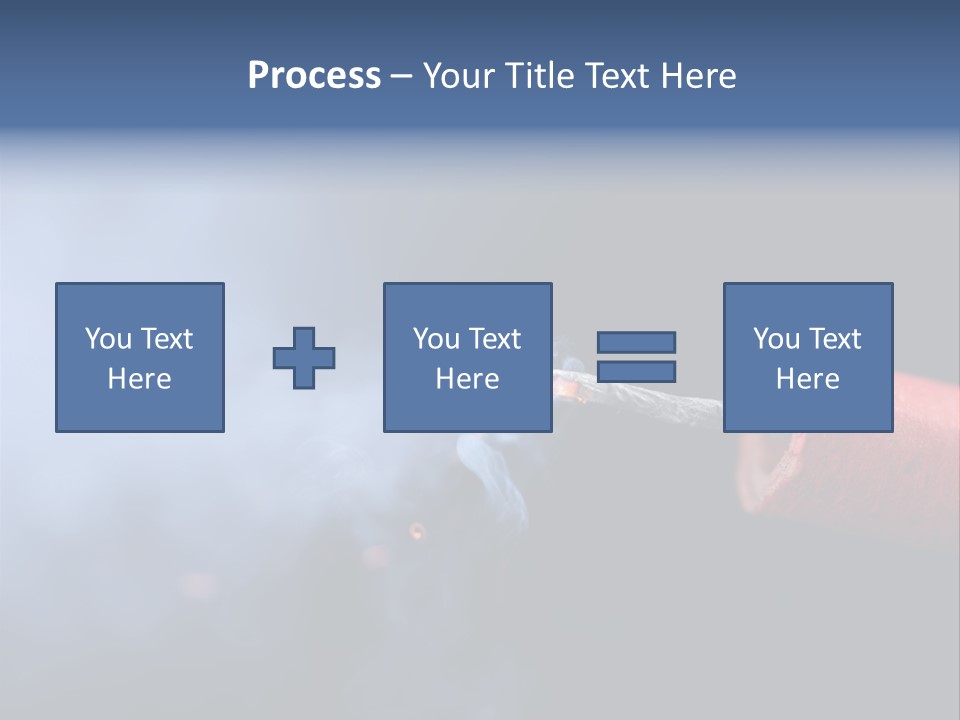 Process – Your Title Text Here

You Text Here

You Text Here

You Text Here